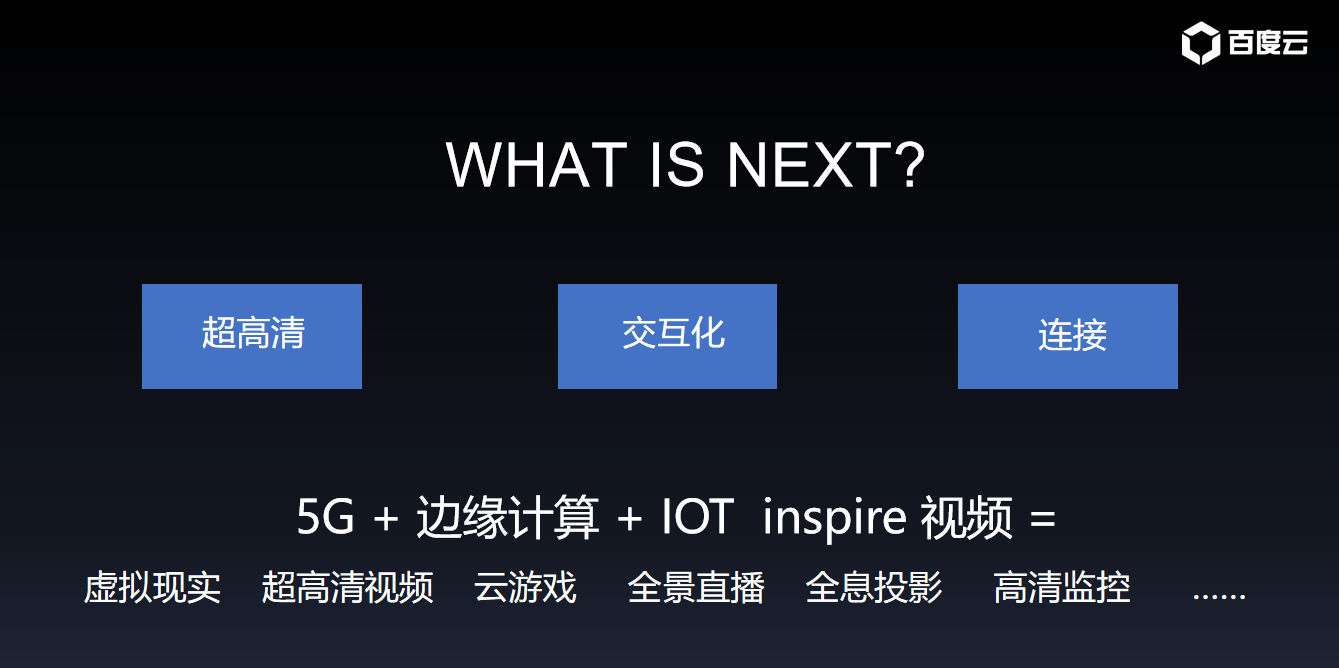 百度云

WHAT IS NEXT?

超高清

交互化

连接

5G + 边缘计算 + IOT inspire 视频 =

虚拟现实 超高清视频 云游戏 全景直播 全息投影 高清监控 ……